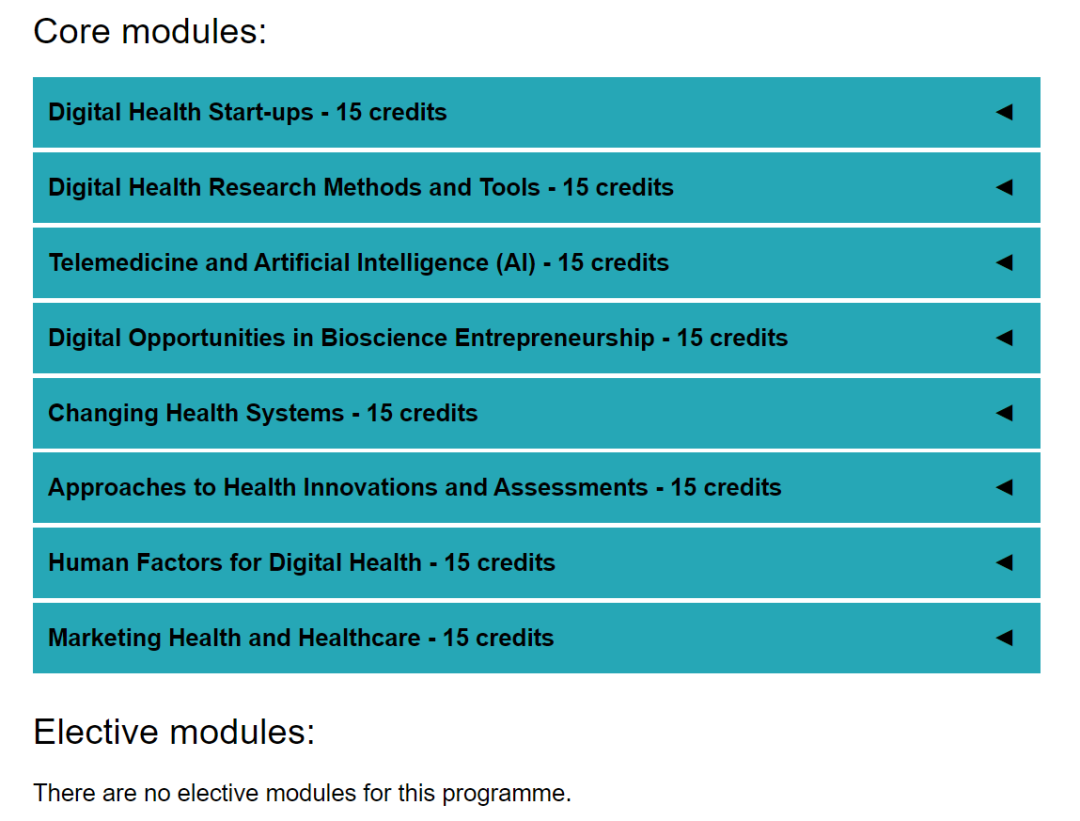 Core modules:

Digital Health Start-ups - 15 credits ◄

Digital Health Research Methods and Tools - 15 credits ◄

Telemedicine and Artificial Intelligence (AI) - 15 credits ◄

Digital Opportunities in Bioscience Entrepreneurship - 15 credits ◄

Changing Health Systems - 15 credits ◄

Approaches to Health Innovations and Assessments - 15 credits ◄

Human Factors for Digital Health - 15 credits ◄

Marketing Health and Healthcare - 15 credits ◄

Elective modules:

There are no elective modules for this programme.